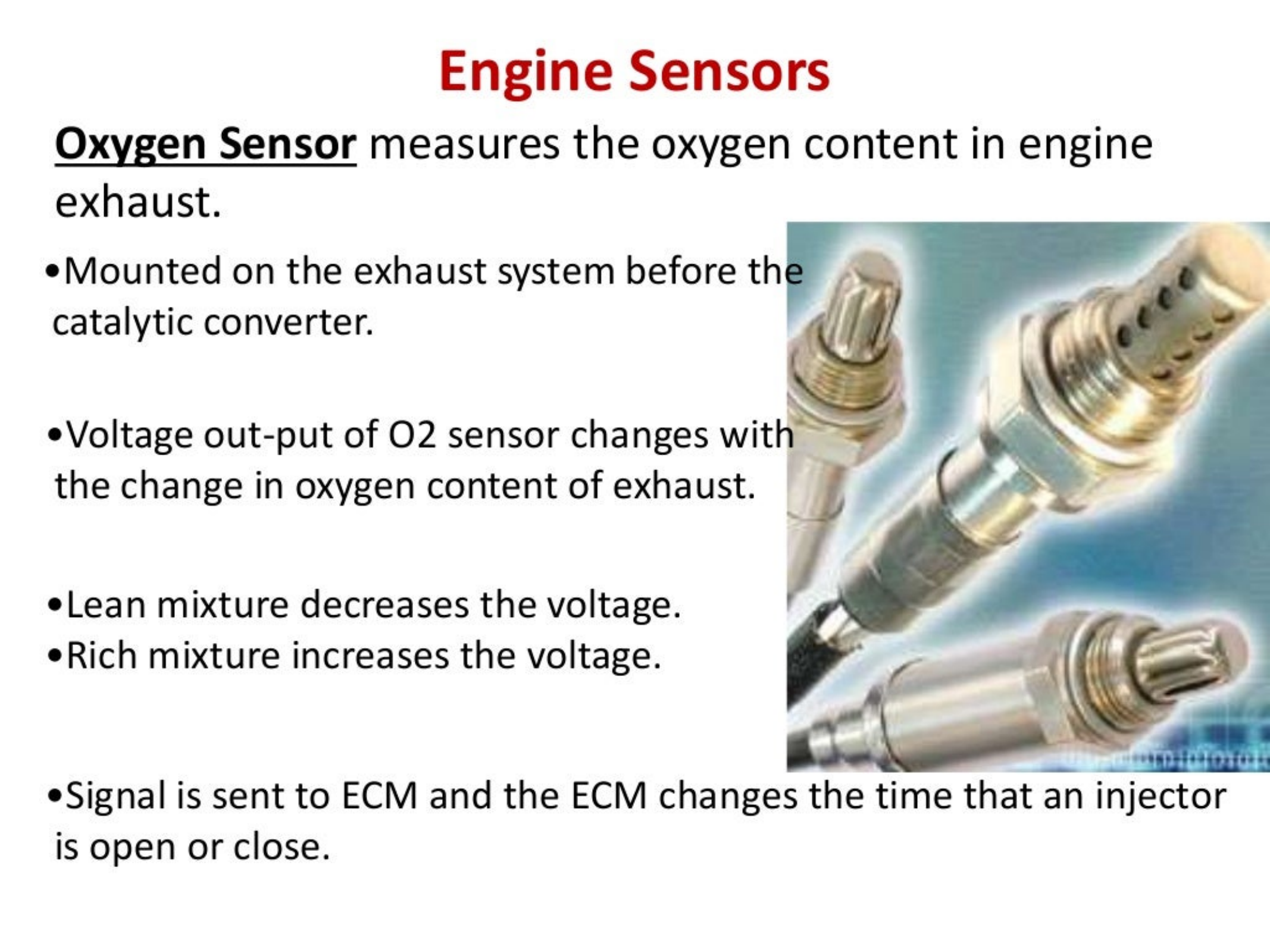 Engine Sensors

Oxygen Sensor measures the oxygen content in engine exhaust.

•Mounted on the exhaust system before the catalytic converter.

•Voltage out-put of O2 sensor changes with the change in oxygen content of exhaust.

•Lean mixture decreases the voltage.
•Rich mixture increases the voltage.

•Signal is sent to ECM and the ECM changes the time that an injector is open or close.